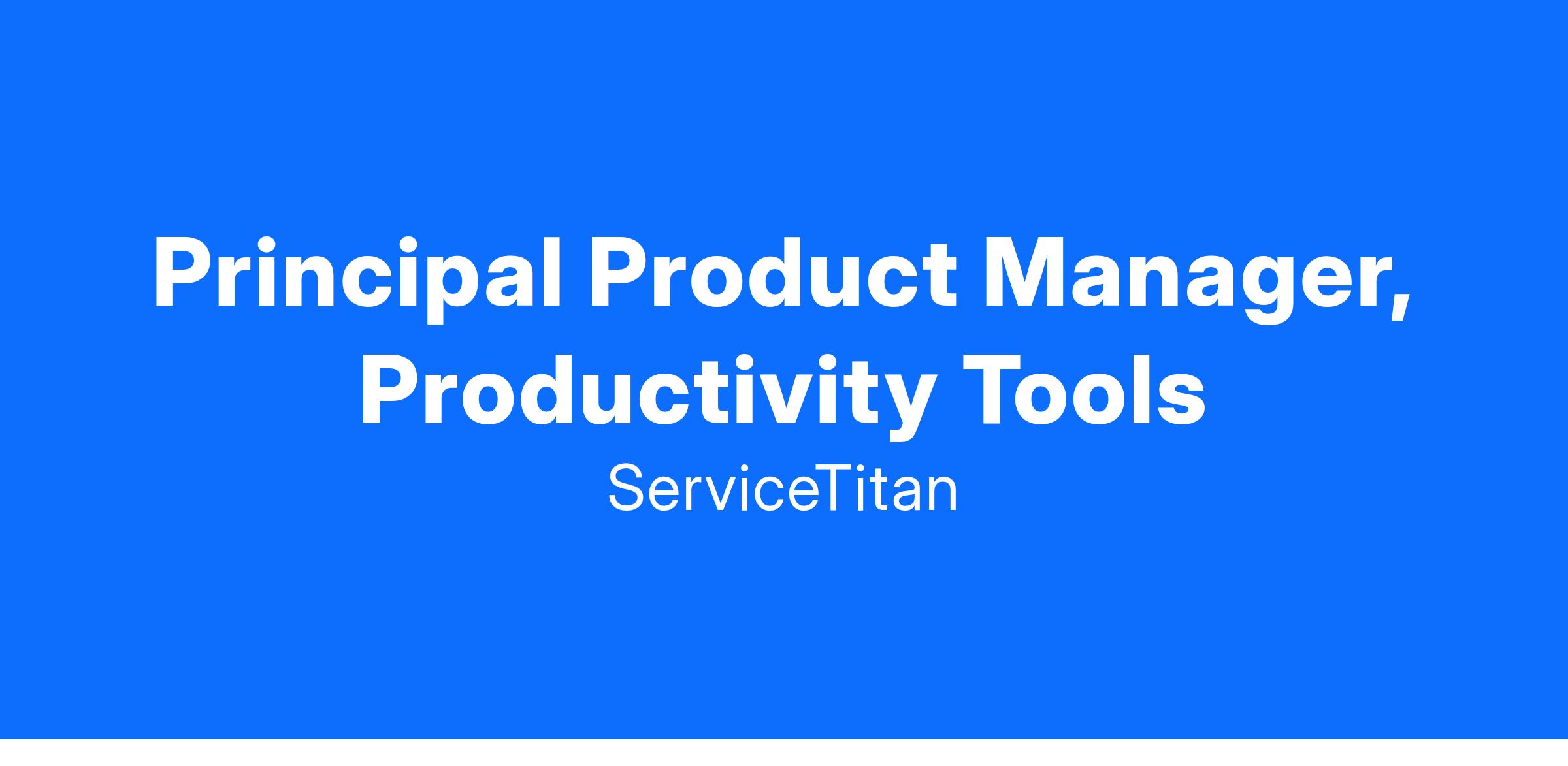 Principal Product Manager, Productivity Tools

ServiceTitan